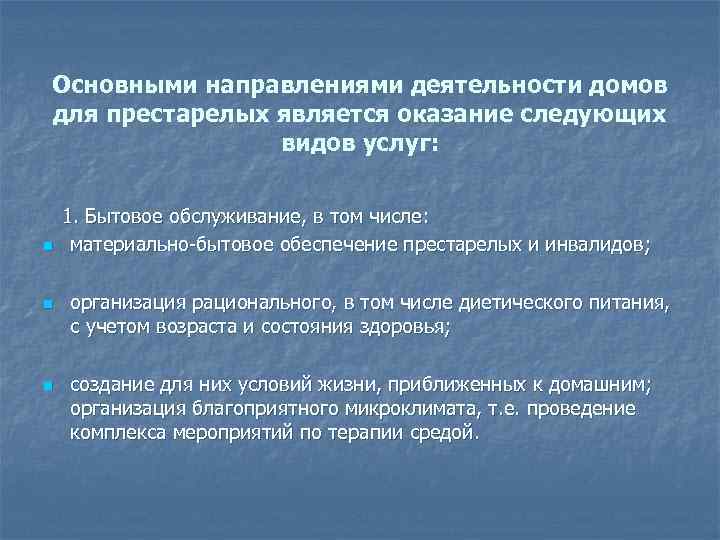 Основными направлениями деятельности домов для престарелых является оказание следующих видов услуг:

1. Бытовое обслуживание, в том числе:

материально-бытовое обеспечение престарелых и инвалидов;

организация рационального, в том числе диетического питания, с учетом возраста и состояния здоровья;

создание для них условий жизни, приближенных к домашним; организация благоприятного микроклимата, т.е. проведение комплекса мероприятий по терапии средой.